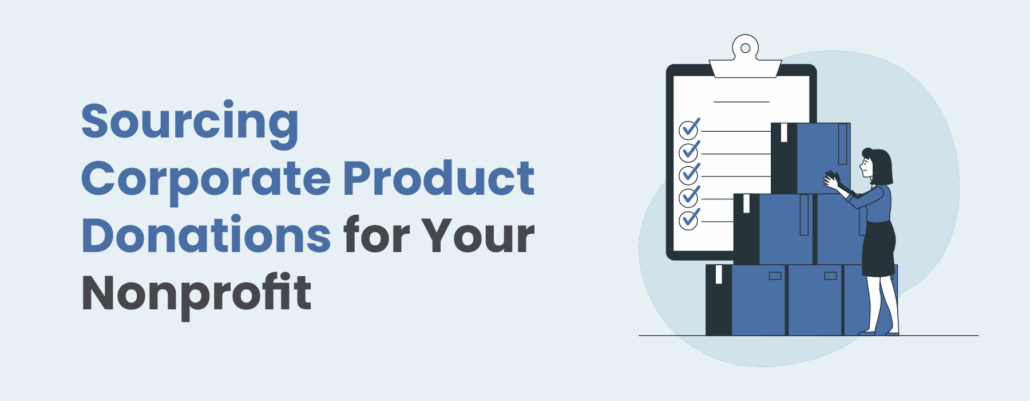 Sourcing Corporate Product Donations for Your Nonprofit